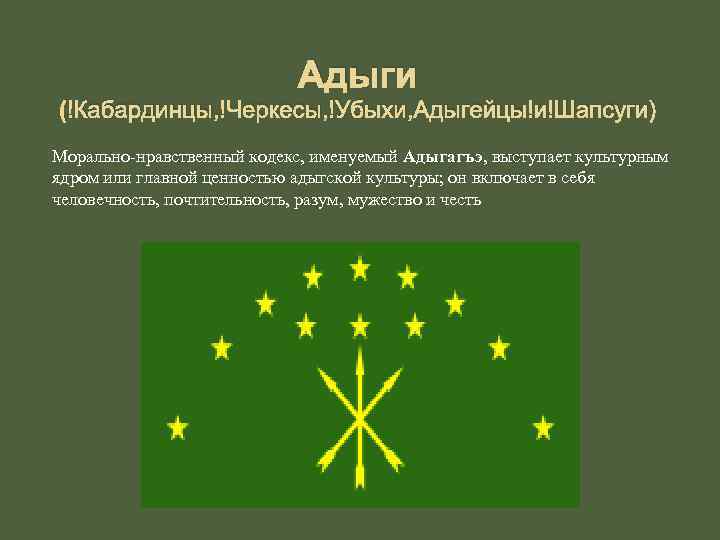 Адыги
(!Кабардинцы,!Черкесы,!Убыхи,Адыгейцы!и!Шапсуги)

Морально-нравственный кодекс, именуемый Адыгагъэ, выступает культурным ядром или главной ценностью адыгской культуры; он включает в себя человечность, почтительность, разум, мужество и честь